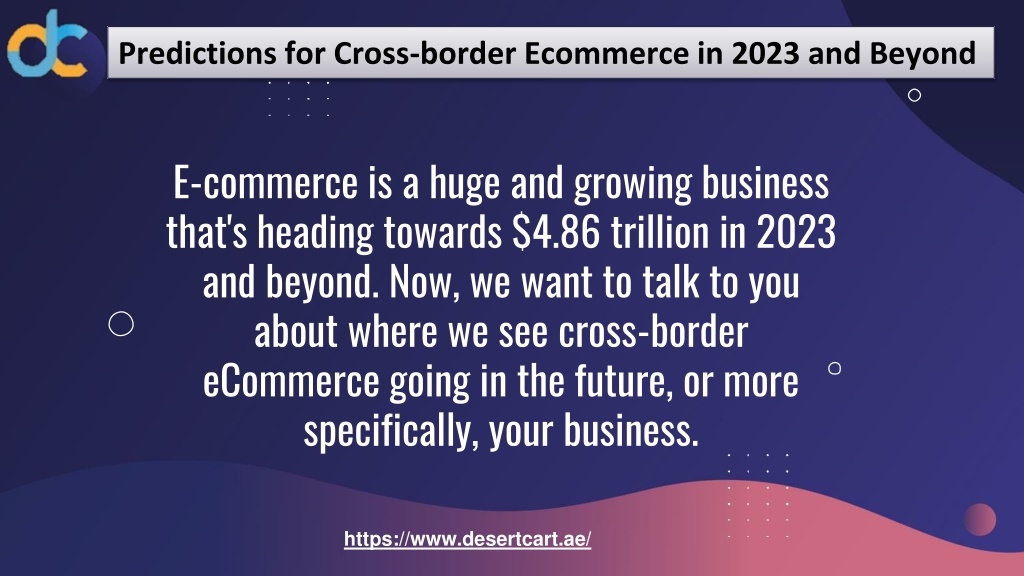 dc

Predictions for Cross-border Ecommerce in 2023 and Beyond

E-commerce is a huge and growing business that's heading towards \$4.86 trillion in 2023 and beyond. Now, we want to talk to you about where we see cross-border eCommerce going in the future, or more specifically, your business.

https://www.desertcart.ae/